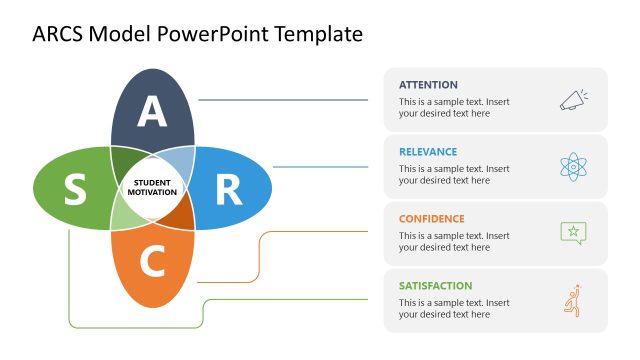 ARCS Model PowerPoint Template

A

S

STUDENT MOTIVATION

R

C

ATTENTION
This is a sample text. Insert your desired text here

RELEVANCE
This is a sample text. Insert your desired text here

CONFIDENCE
This is a sample text. Insert your desired text here

SATISFACTION
This is a sample text. Insert your desired text here